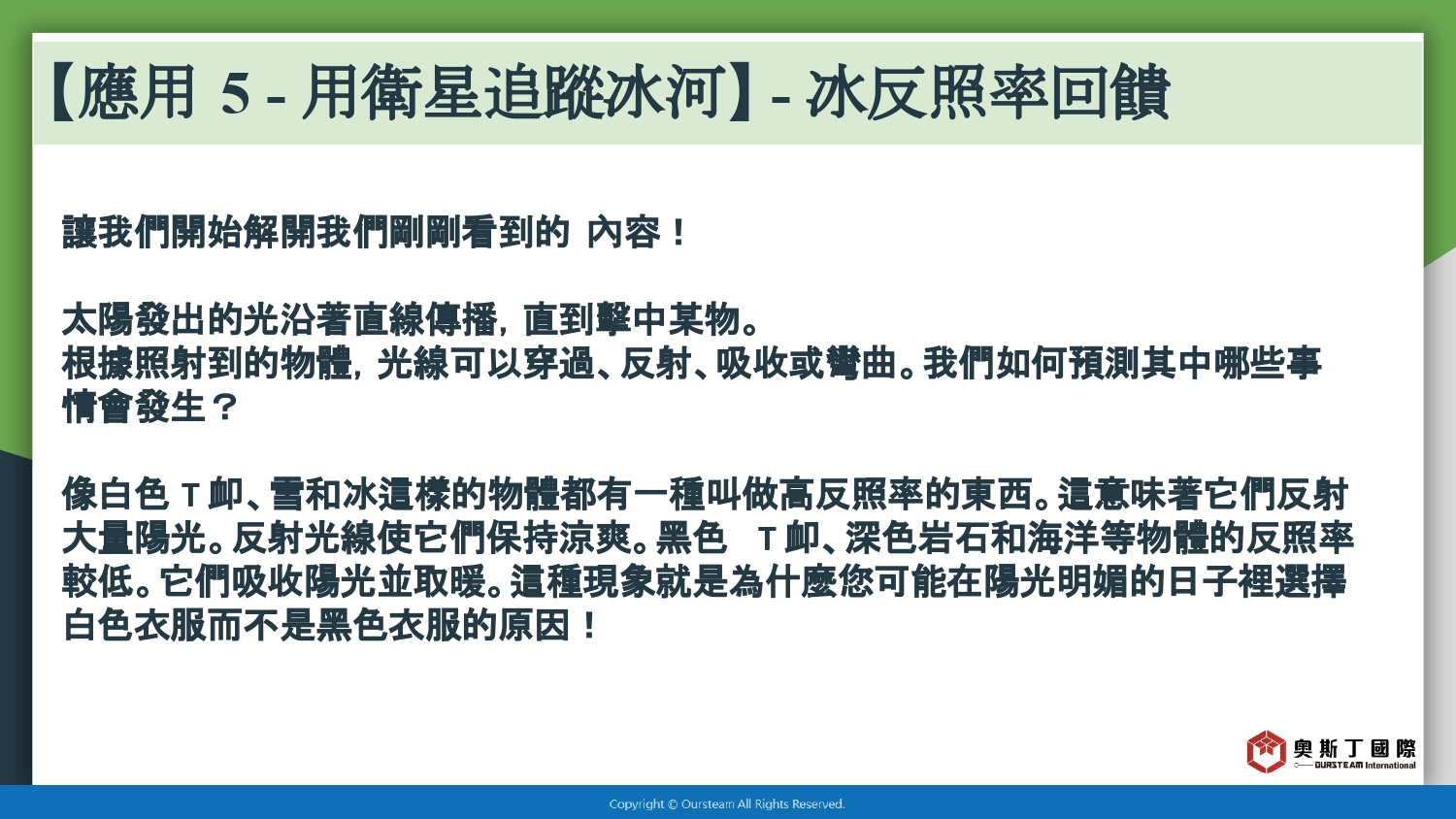 【應用 5 - 用衛星追蹤冰河】- 冰反照率回饋

讓我們開始解開我們剛剛看到的 內容！

太陽發出的光沿著直線傳播，直到擊中某物。
根據照射到的物體，光線可以穿過、反射、吸收或彎曲。我們如何預測其中哪些事情會發生？

像白色 T 卹、雪和冰這樣的物體都有一種叫做高反照率的東西。這意味著它們反射大量陽光。反射光線使它們保持涼爽。黑色 T 卹、深色岩石和海洋等物體的反照率較低。它們吸收陽光並取暖。這種現象就是為什麼您可能在陽光明媚的日子裡選擇白色衣服而不是黑色衣服的原因！

奧斯丁國際
OURSTEAM International

Copyright © Oursteam All Rights Reserved.